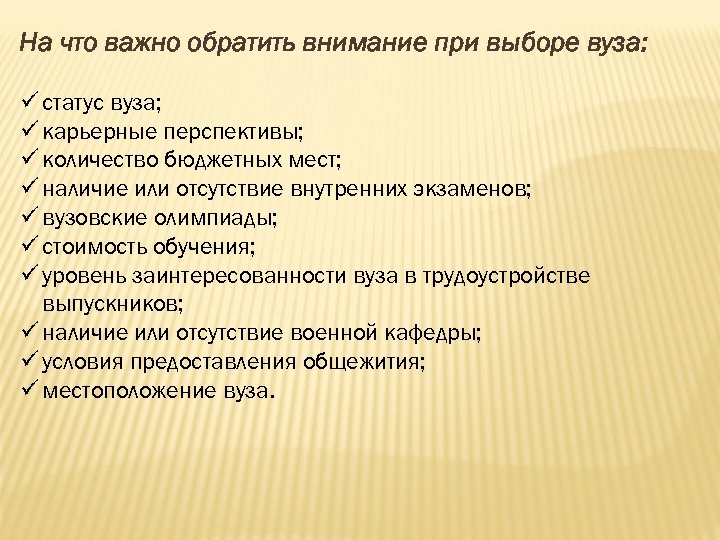 На что важно обратить внимание при выборе вуза:

✓ статус вуза;
✓ карьерные перспективы;
✓ количество бюджетных мест;
✓ наличие или отсутствие внутренних экзаменов;
✓ вузовские олимпиады;
✓ стоимость обучения;
✓ уровень заинтересованности вуза в трудоустройстве выпускников;
✓ наличие или отсутствие военной кафедры;
✓ условия предоставления общежития;
✓ местоположение вуза.